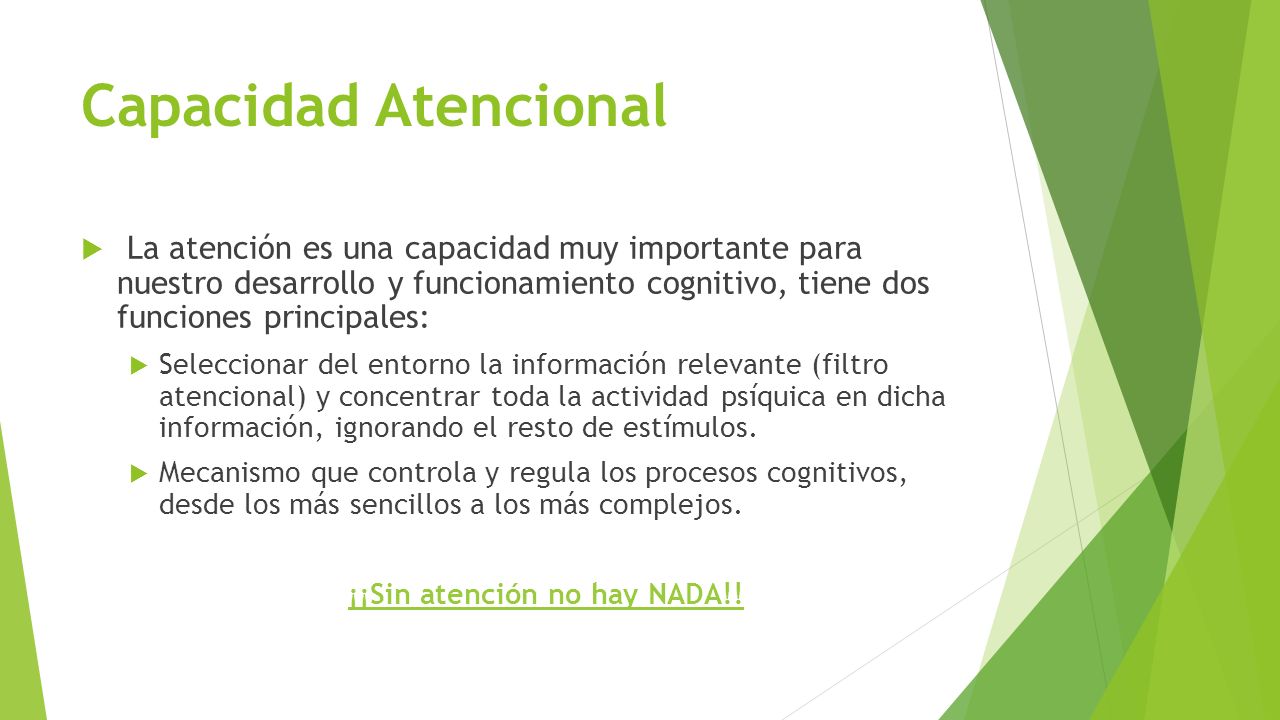 Capacidad Atencional

La atención es una capacidad muy importante para nuestro desarrollo y funcionamiento cognitivo, tiene dos funciones principales:

Seleccionar del entorno la información relevante (filtro atencional) y concentrar toda la actividad psíquica en dicha información, ignorando el resto de estímulos.

Mecanismo que controla y regula los procesos cognitivos, desde los más sencillos a los más complejos.

¡¡Sin atención no hay NADA!!